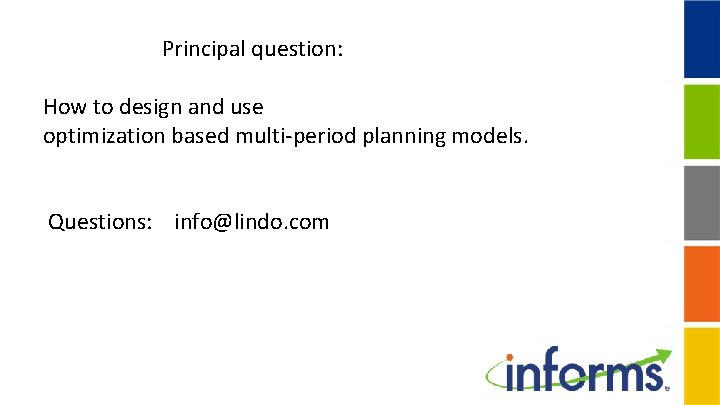 Principal question:

How to design and use optimization based multi-period planning models.

Questions: info@lindo.com

informs